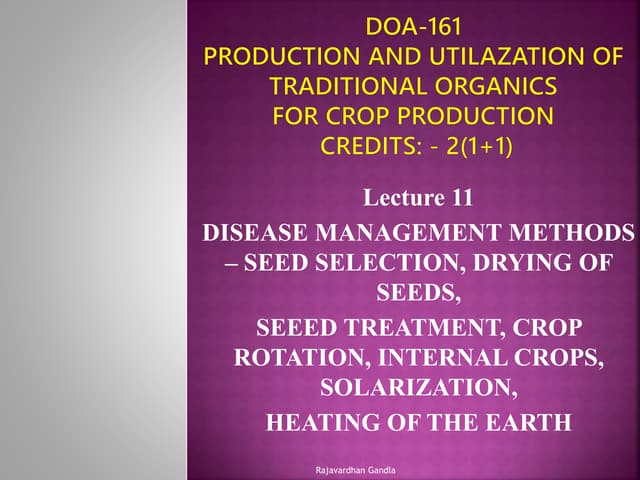 DOA-161
PRODUCTION AND UTILAZATION OF TRADITIONAL ORGANICS FOR CROP PRODUCTION
CREDITS: - 2(1+1)

Lecture 11

DISEASE MANAGEMENT METHODS – SEED SELECTION, DRYING OF SEEDS,

SEEED TREATMENT, CROP ROTATION, INTERNAL CROPS, SOLARIZATION,

HEATING OF THE EARTH

Rajavardhan Gandla